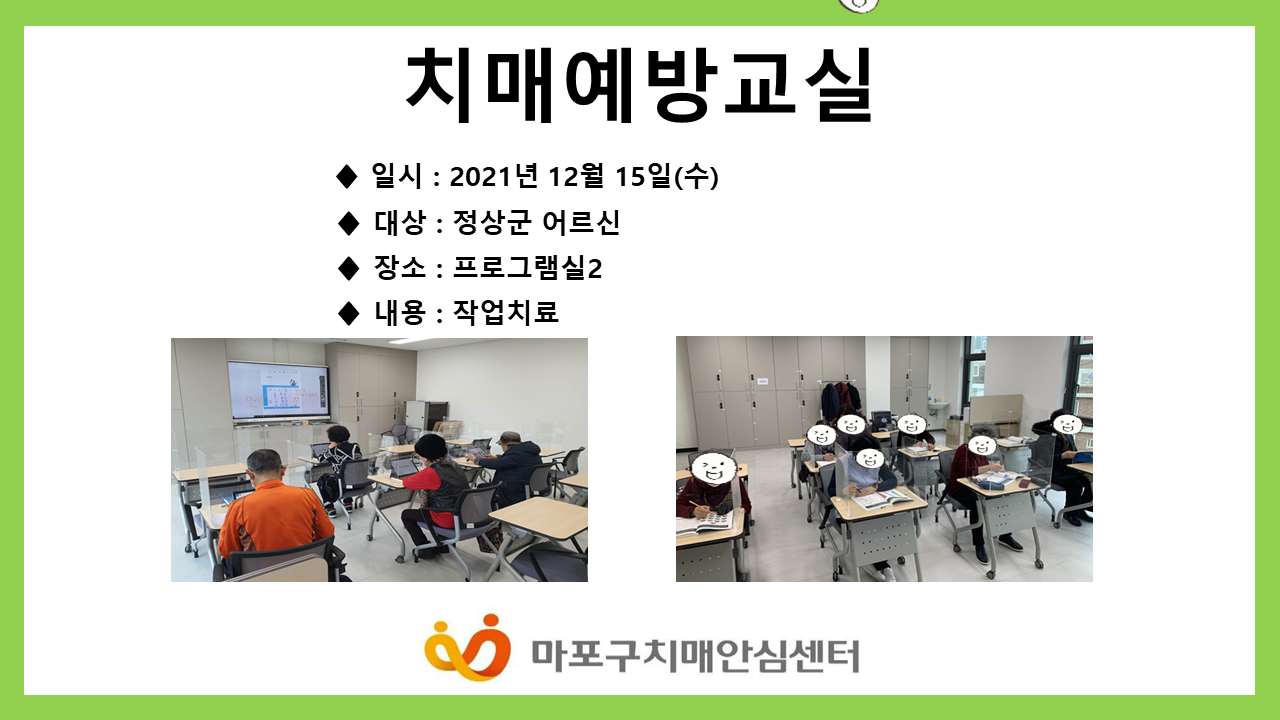 치매예방교실

◆ 일시 : 2021년 12월 15일(수)

◆ 대상 : 정상군 어르신

◆ 장소 : 프로그램실2

◆ 내용 : 작업치료

마포구치매안심센터